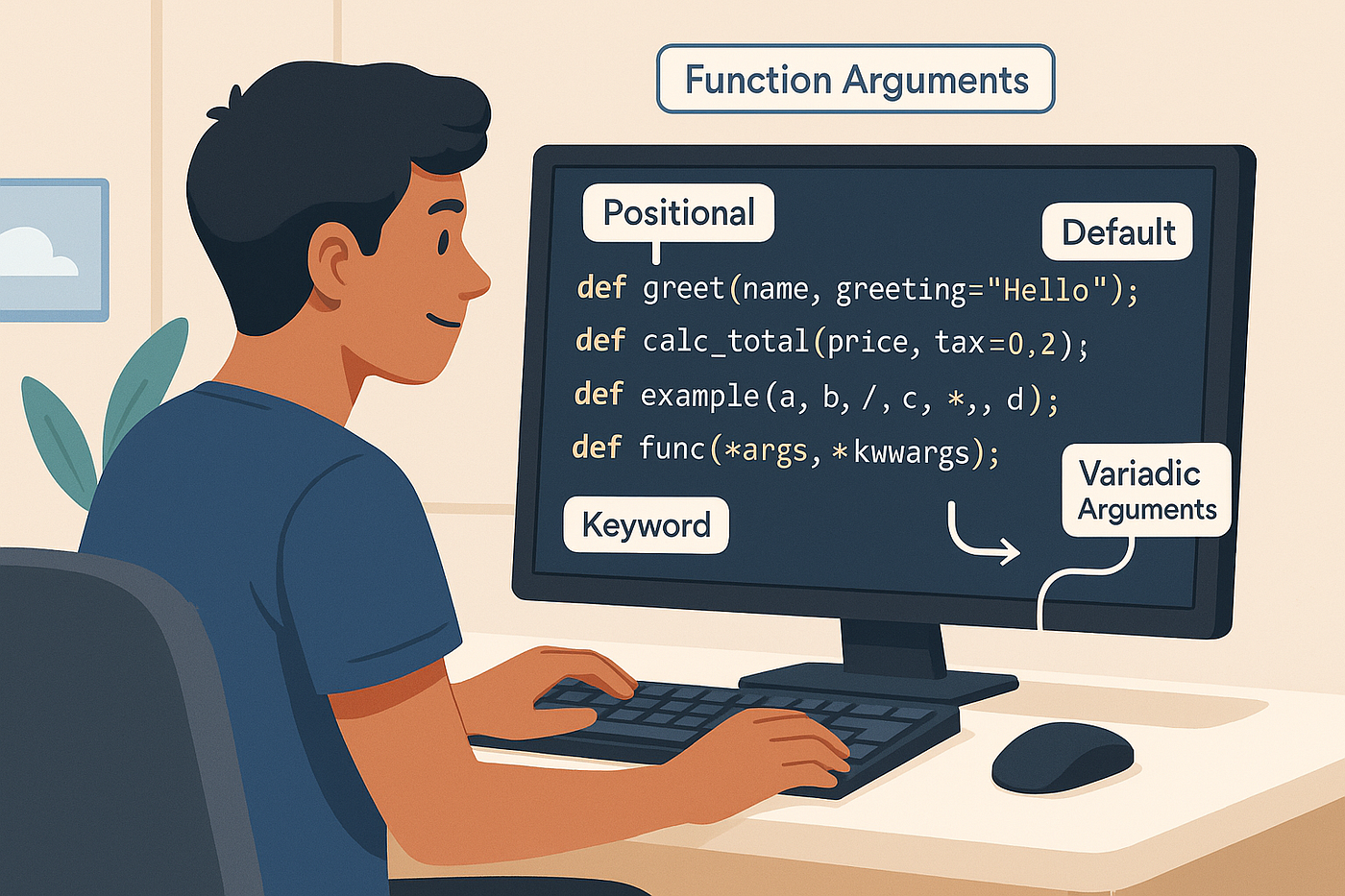 Function Arguments

Positional

Default

def greet(name, greeting="Hello");
def calc_total(price, tax=0,2);
def example(a, b, /, c, *,, d);
def func(*args, *kwwargs);

Keyword

Variadic Arguments